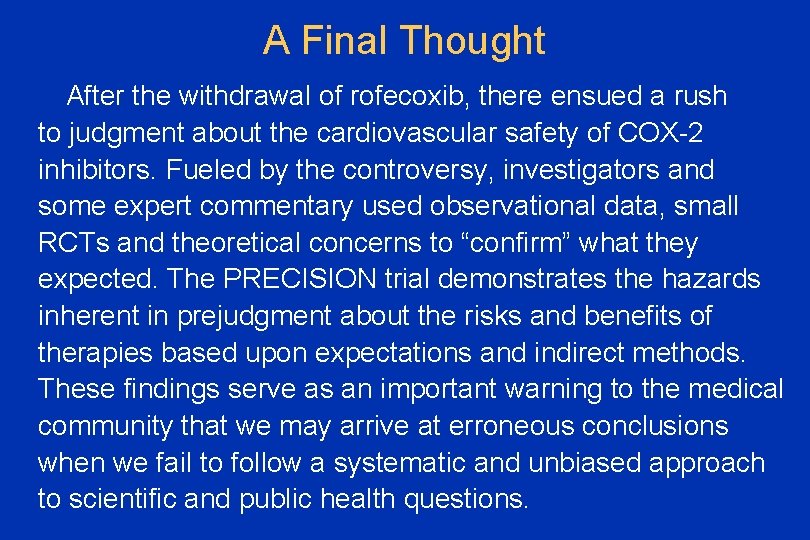 A Final Thought

After the withdrawal of rofecoxib, there ensued a rush to judgment about the cardiovascular safety of COX-2 inhibitors. Fueled by the controversy, investigators and some expert commentary used observational data, small RCTs and theoretical concerns to “confirm” what they expected. The PRECISION trial demonstrates the hazards inherent in prejudgment about the risks and benefits of therapies based upon expectations and indirect methods. These findings serve as an important warning to the medical community that we may arrive at erroneous conclusions when we fail to follow a systematic and unbiased approach to scientific and public health questions.